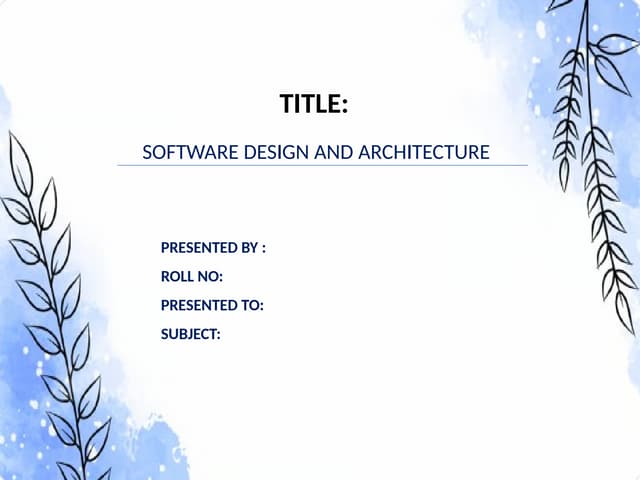 TITLE:

SOFTWARE DESIGN AND ARCHITECTURE

PRESENTED BY :
ROLL NO:
PRESENTED TO:
SUBJECT: